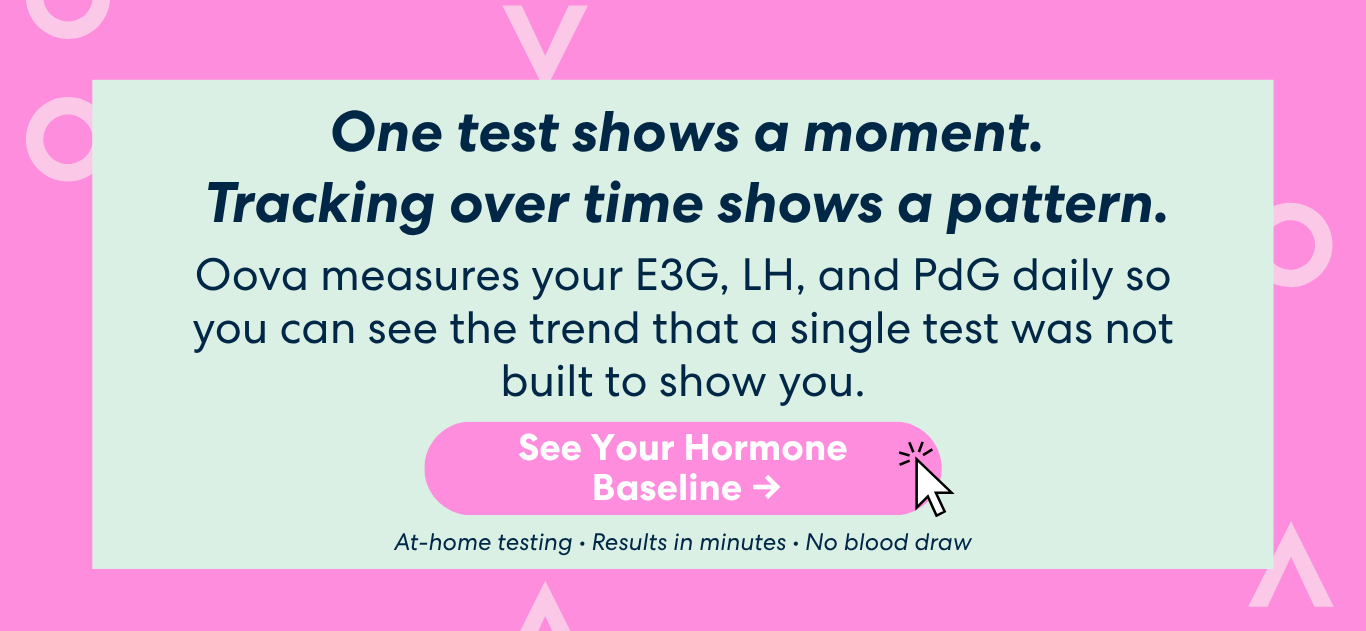 One test shows a moment.
Tracking over time shows a pattern.

Oova measures your E3G, LH, and PdG daily so you can see the trend that a single test was not built to show you.

See Your Hormone Baseline →

At-home testing • Results in minutes • No blood draw